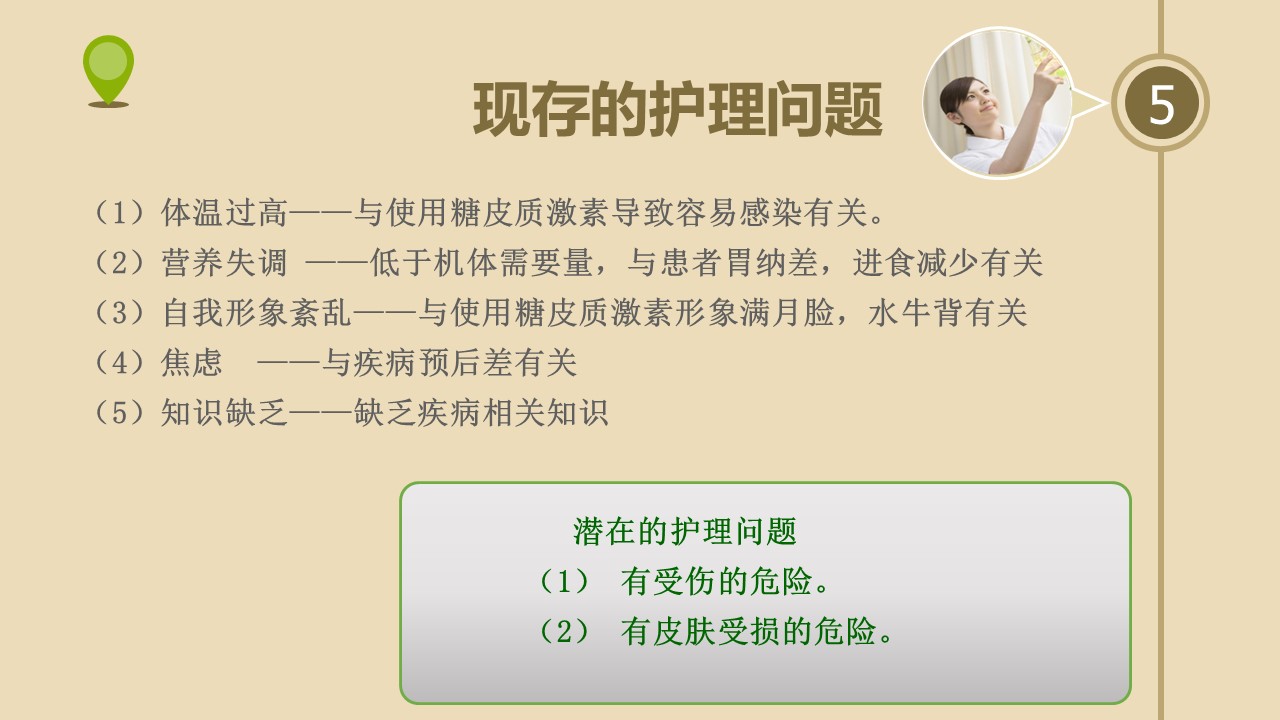 现存的护理问题

5

（1）体温过高——与使用糖皮质激素导致容易感染有关。
（2）营养失调 ——低于机体需要量，与患者胃纳差，进食减少有关
（3）自我形象紊乱——与使用糖皮质激素形象满月脸，水牛背有关
（4）焦虑 ——与疾病预后差有关
（5）知识缺乏——缺乏疾病相关知识

潜在的护理问题
（1） 有受伤的危险。
（2） 有皮肤受损的危险。